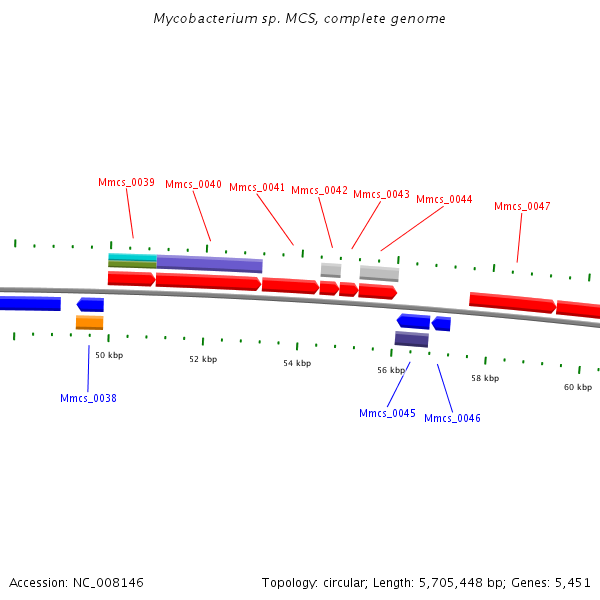 Mycobacterium sp. MCS, complete genome

Mmcs_0039 Mmcs_0040 Mmcs_0041 Mmcs_0042 Mmcs_0043 Mmcs_0044 Mmcs_0047

50 kbp 52 kbp 54 kbp 56 kbp 58 kbp 60 kbp

Mmcs_0038

Mmcs_0045 Mmcs_0046

Accession: NC_008146

Topology: circular; Length: 5,705,448 bp; Genes: 5,451